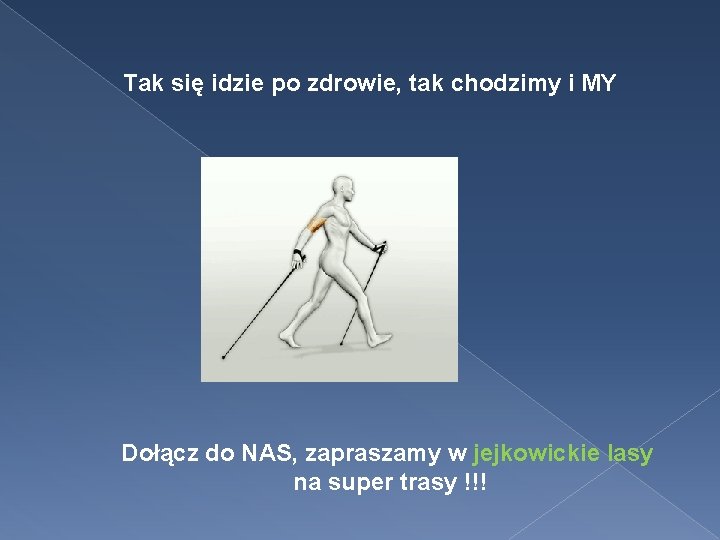 Tak się idzie po zdrowie, tak chodzimy i MY

Dołącz do NAS, zapraszamy w jejkowickie lasy na super trasy !!!